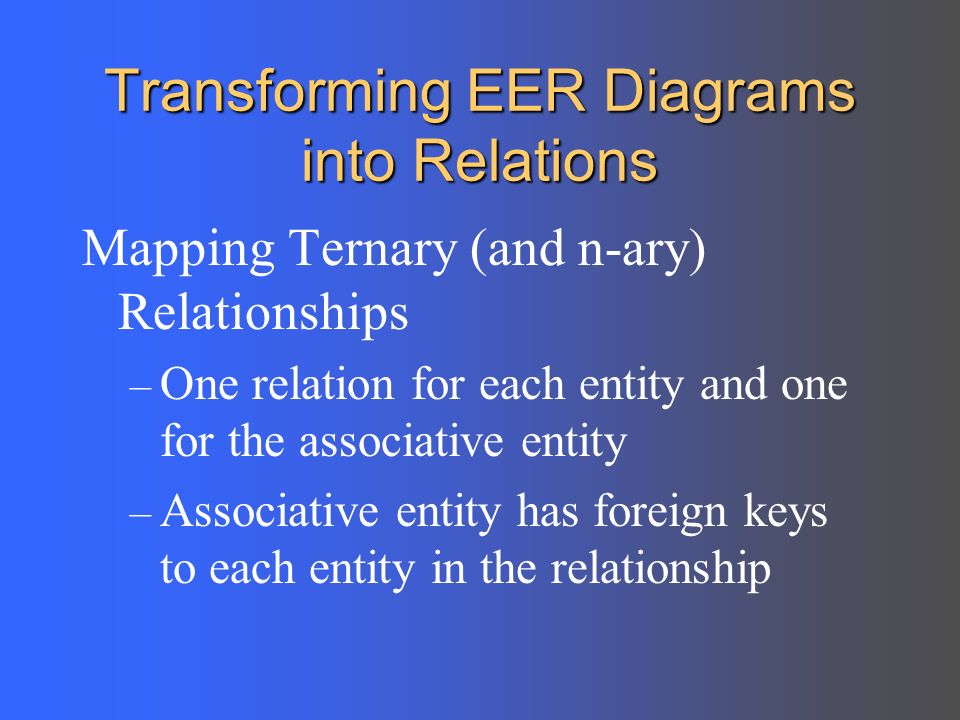 Transforming EER Diagrams into Relations

Mapping Ternary (and n-ary) Relationships

– One relation for each entity and one for the associative entity

– Associative entity has foreign keys to each entity in the relationship